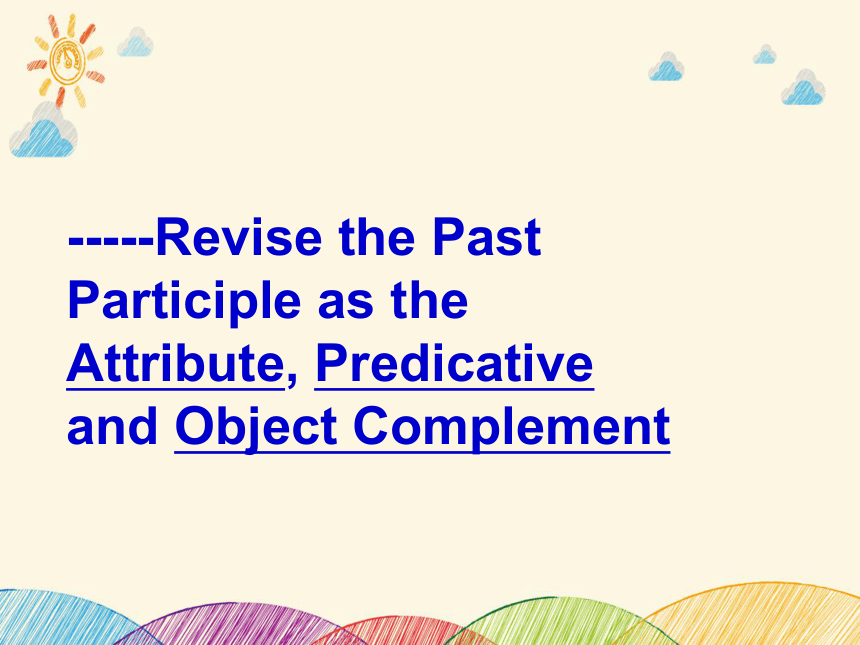 -----Revise the Past Participle as the Attribute, Predicative and Object Complement